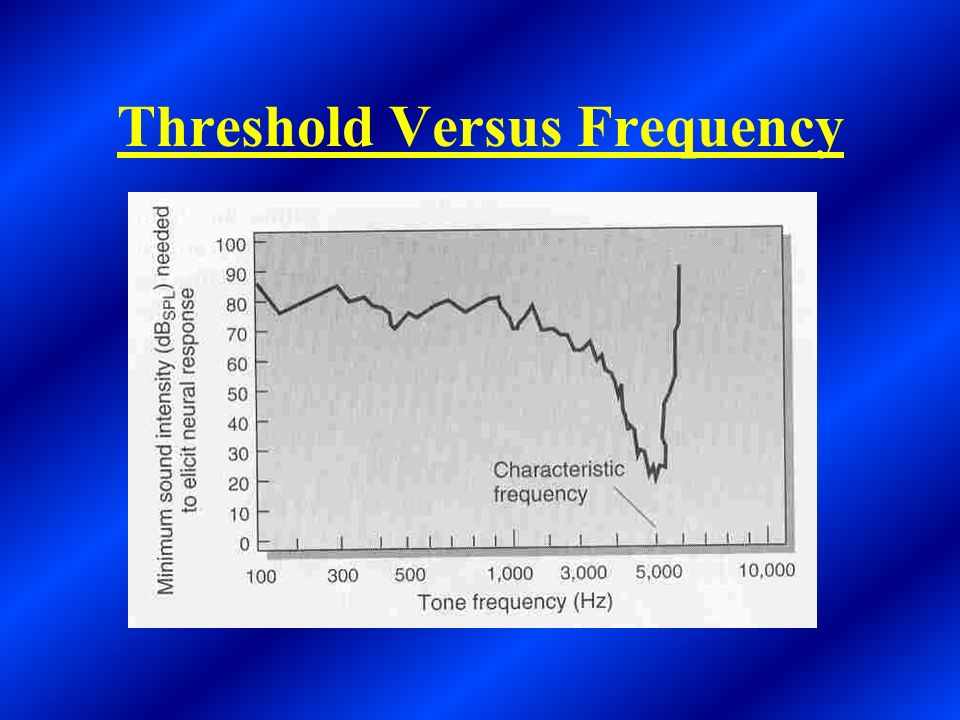 Threshold Versus Frequency

Minimum sound intensity ($dB_{SPL}$) needed to elicit neural response

100
90
80
70
60
50
40
30
20
10
0

Characteristic frequency

100 300 500 1,000 3,000 5,000 10,000

Tone frequency (Hz)